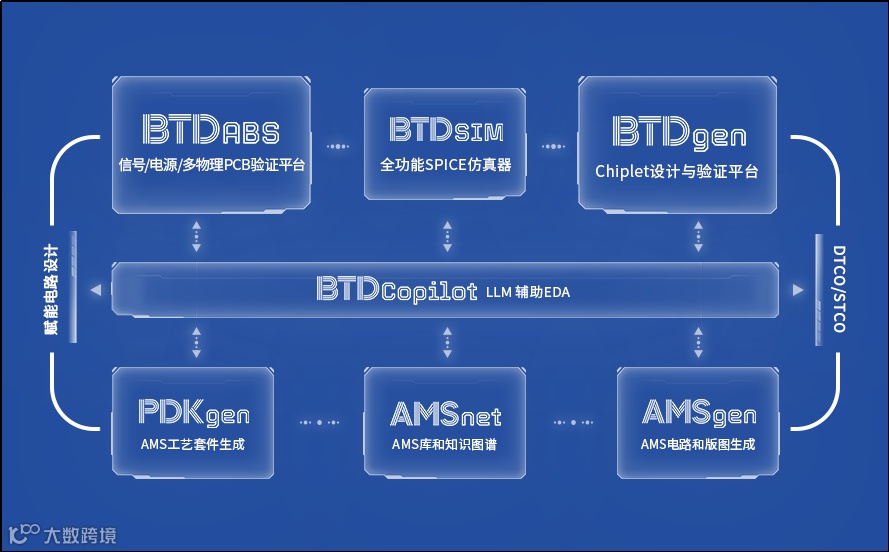 BTDABS
信号/电源/多物理PCB验证平台

BTDSIM
全功能SPICE仿真器

BTDgen
Chiplet设计与验证平台

赋能电路设计

BTDCopilot LLM 辅助EDA

DTCO/STCO

PDKgen
AMS工艺套件生成

AMSnet
AMS库和知识图谱

AMSgen
AMS电路和版图生成

大数跨境